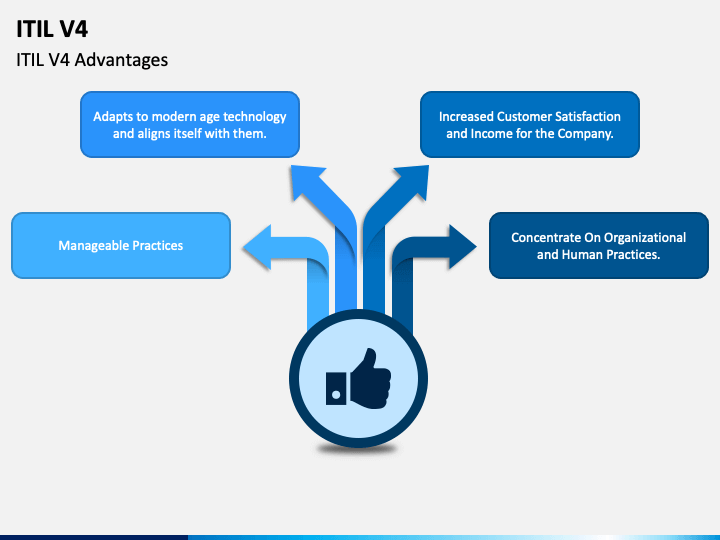 ITIL V4

ITIL V4 Advantages

Adapts to modern age technology and aligns itself with them.

Increased Customer Satisfaction and Income for the Company.

Manageable Practices

Concentrate On Organizational and Human Practices.